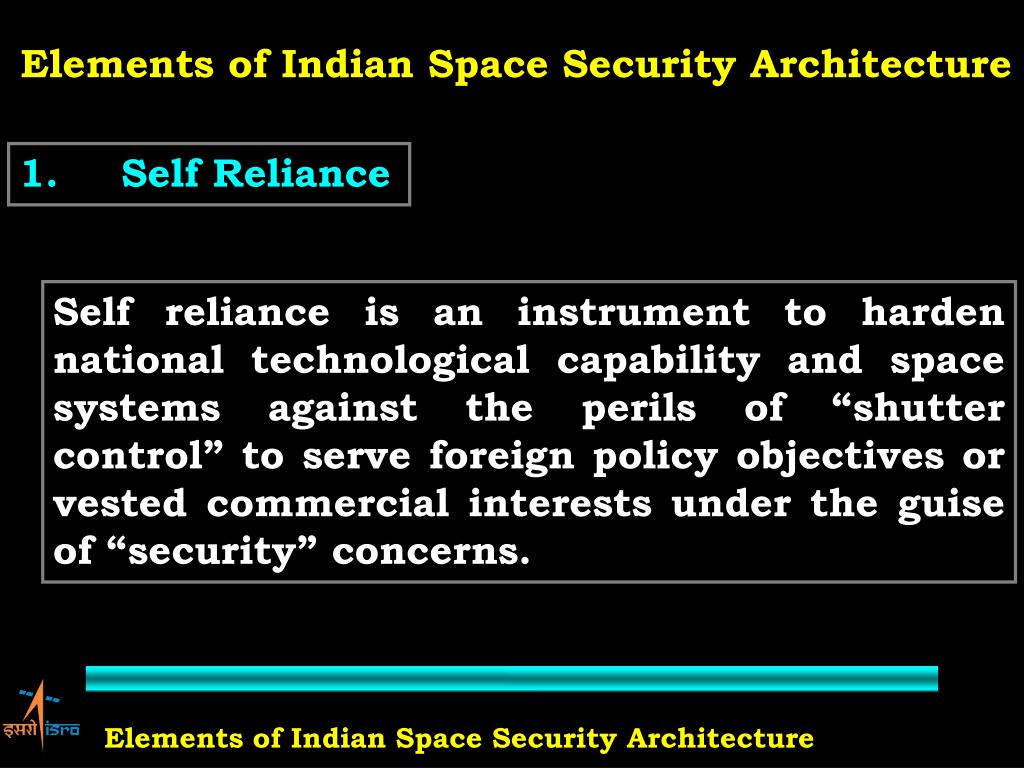 Elements of Indian Space Security Architecture

1. Self Reliance

Self reliance is an instrument to harden national technological capability and space systems against the perils of “shutter control” to serve foreign policy objectives or vested commercial interests under the guise of “security” concerns.

इसरो isro

Elements of Indian Space Security Architecture